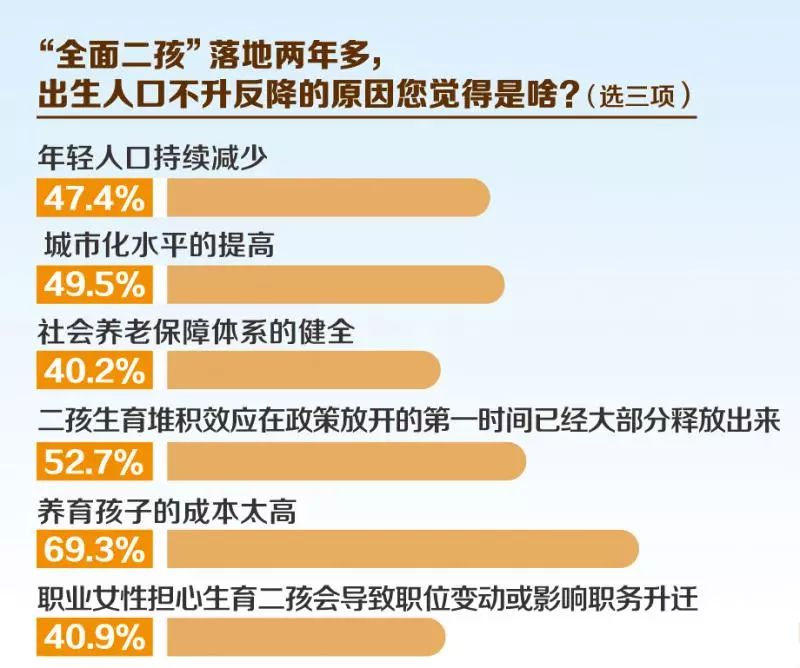 “全面二孩”落地两年多，
出生人口不升反降的原因您觉得是啥？（选三项）

年轻人口持续减少
47.4%

城市化水平的提高
49.5%

社会养老保障体系的健全
40.2%

二孩生育堆积效应在政策放开的第一时间已经大部分释放出来
52.7%

养育孩子的成本太高
69.3%

职业女性担心生育二孩会导致职位变动或影响职务升迁
40.9%